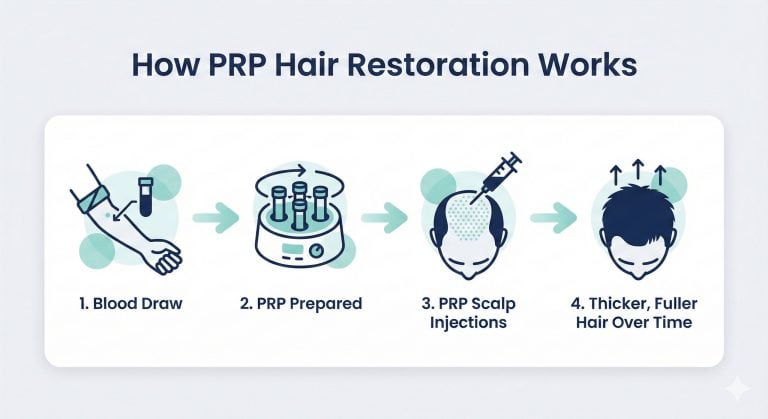 How PRP Hair Restoration Works

1. Blood Draw

2. PRP Prepared

3. PRP Scalp Injections

4. Thicker, Fuller Hair Over Time